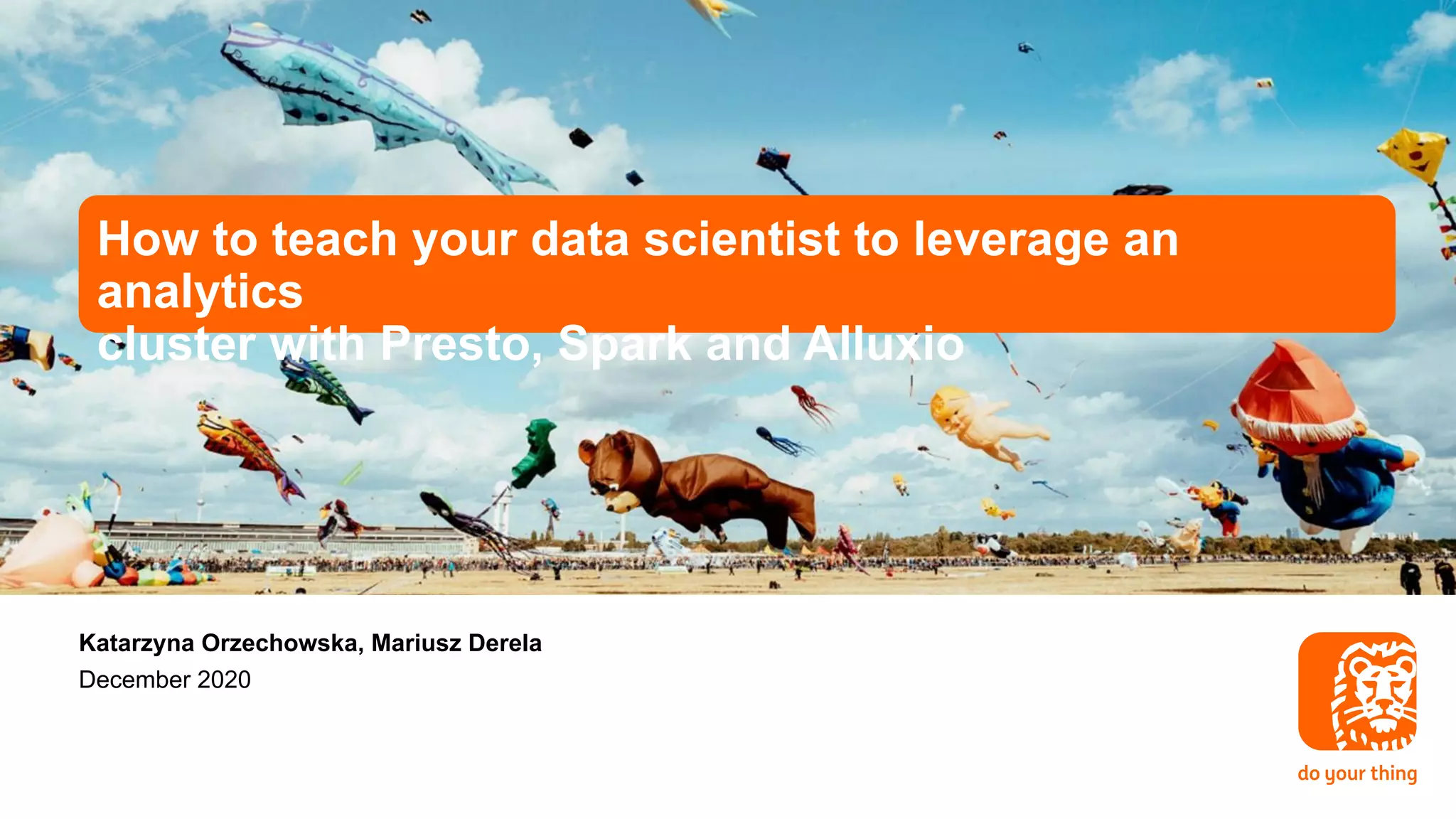 How to teach your data scientist to leverage an analytics cluster with Presto, Spark and Alluxio

Katarzyna Orzechowska, Mariusz Derela
December 2020

do your thing